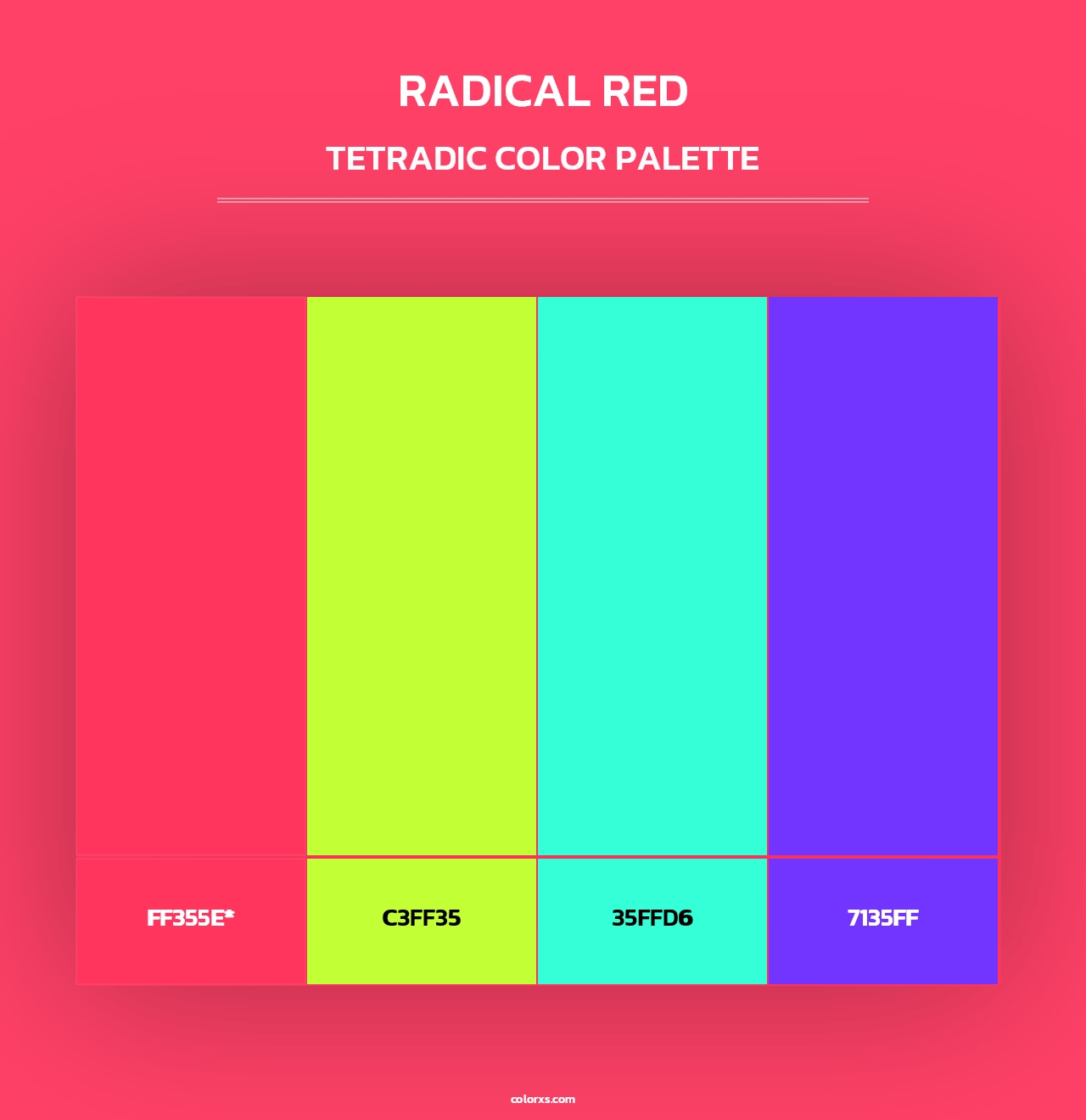 RADICAL RED

TETRADIC COLOR PALETTE

FF355E*

C3FF35

35FFD6

7135FF

colorxs.com